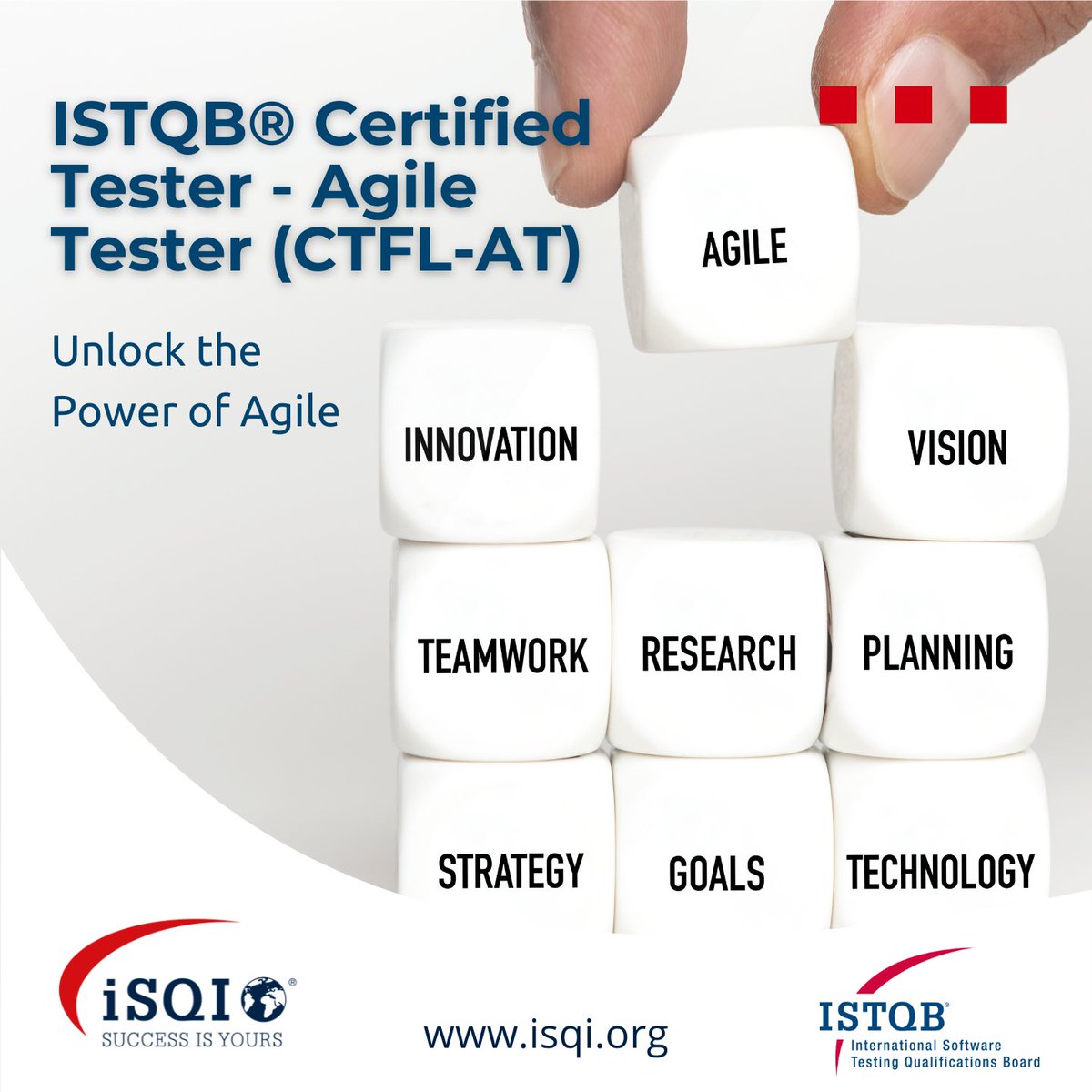 ISTQB® Certified Tester - Agile Tester (CTFL-AT)

Unlock the Power of Agile

AGILE

INNOVATION

VISION

TEAMWORK

RESEARCH

PLANNING

STRATEGY

GOALS

TECHNOLOGY

iSQI®
SUCCESS IS YOURS

www.isqi.org

ISTQB®
International Software Testing Qualifications Board